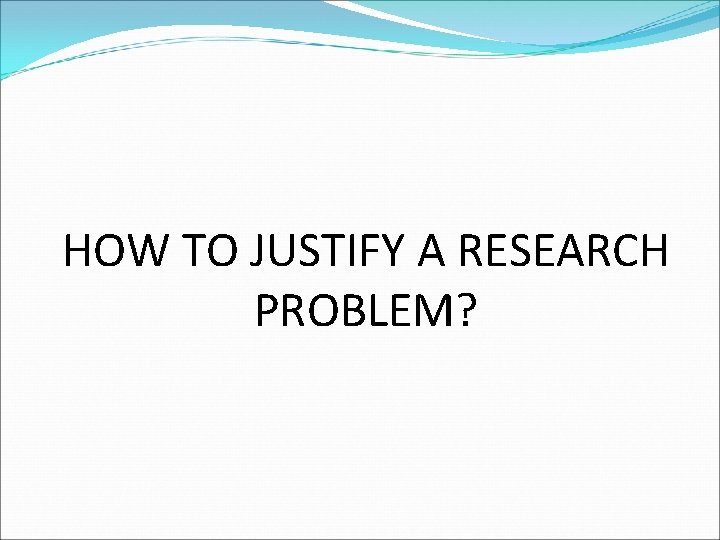 HOW TO JUSTIFY A RESEARCH PROBLEM?